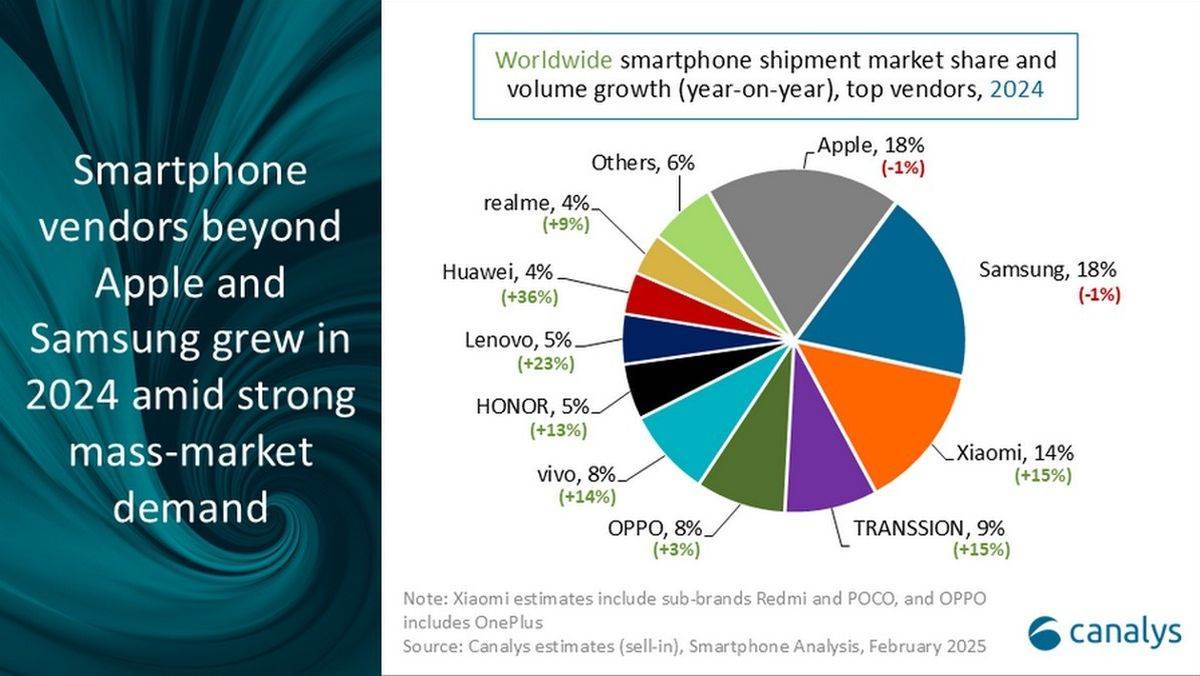 Smartphone vendors beyond Apple and Samsung grew in 2024 amid strong mass-market demand

Worldwide smartphone shipment market share and volume growth (year-on-year), top vendors, 2024

Apple, 18%
(-1%)

Samsung, 18%
(-1%)

Xiaomi, 14%
(+15%)

TRANSSION, 9%
(+15%)

OPPO, 8%
(+3%)

vivo, 8%
(+14%)

HONOR, 5%
(+13%)

Lenovo, 5%
(+23%)

Huawei, 4%
(+36%)

realme, 4%
(+9%)

Others, 6%

Note: Xiaomi estimates include sub-brands Redmi and POCO, and OPPO includes OnePlus
Source: Canalys estimates (sell-in), Smartphone Analysis, February 2025

canalys